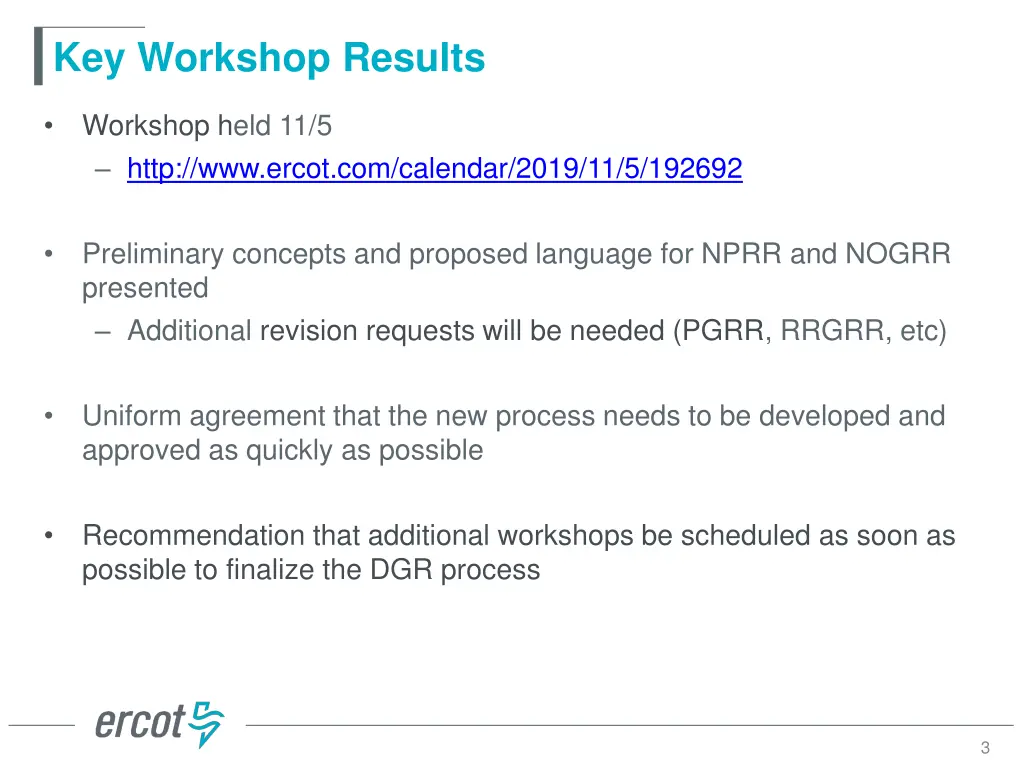 Key Workshop Results

• Workshop held 11/5
  – http://www.ercot.com/calendar/2019/11/5/192692

• Preliminary concepts and proposed language for NPRR and NOGRR presented
  – Additional revision requests will be needed (PGRR, RRGRR, etc)

• Uniform agreement that the new process needs to be developed and approved as quickly as possible

• Recommendation that additional workshops be scheduled as soon as possible to finalize the DGR process

ercot

3